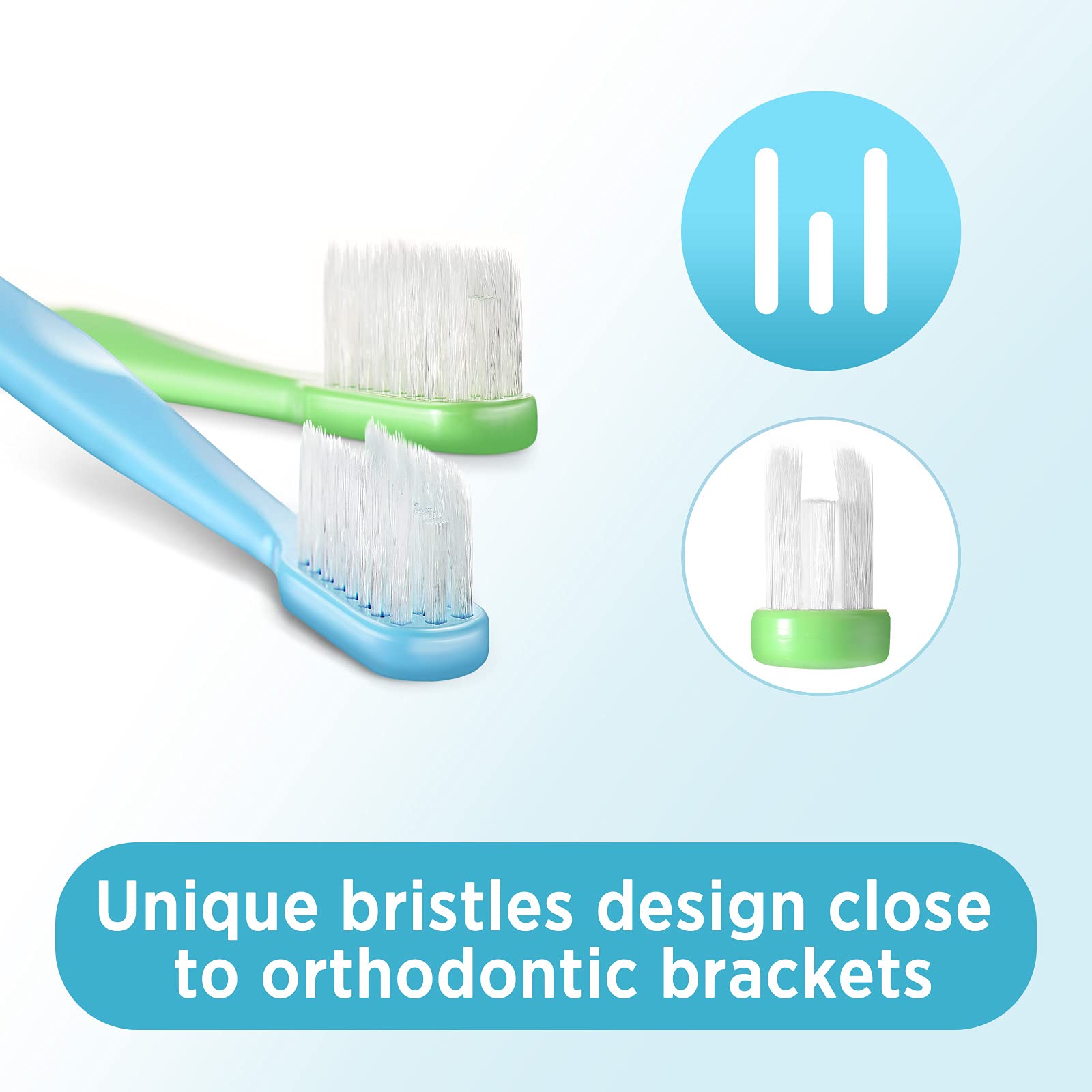 Unique bristles design close to orthodontic brackets